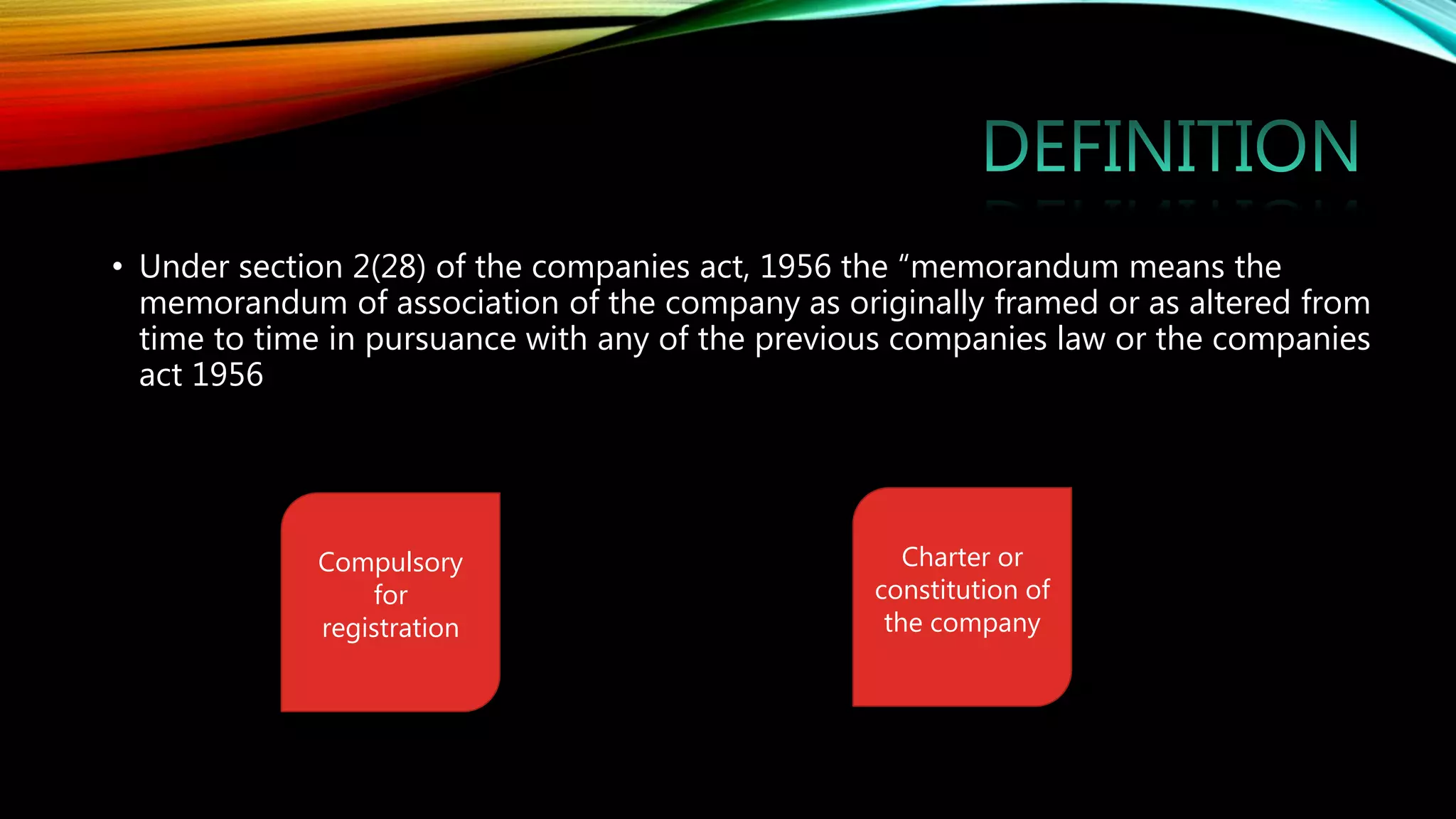 DEFINITION

• Under section 2(28) of the companies act, 1956 the “memorandum means the memorandum of association of the company as originally framed or as altered from time to time in pursuance with any of the previous companies law or the companies act 1956

Compulsory for registration

Charter or constitution of the company